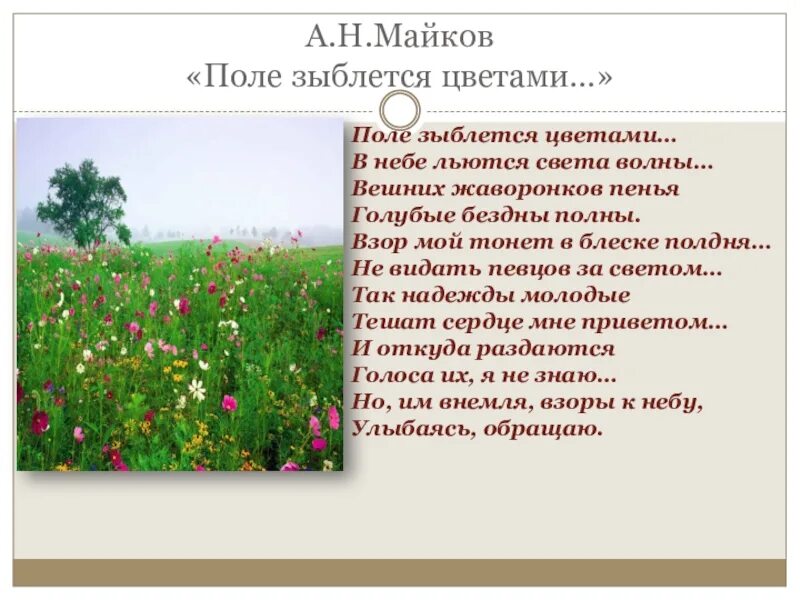 А.Н.Майков
«Поле зыблется цветами...»

Поле зыблется цветами...
В небе льются света волны...
Вешних жаворонков пенья
Голубые бездны полны.
Взор мой тонет в блеске полдня...
Не видать певцов за светом...
Так надежды молодые
Тешат сердце мне приветом...
И откуда раздаются
Голоса их, я не знаю...
Но, им внемля, взоры к небу,
Улыбаясь, обращаю.